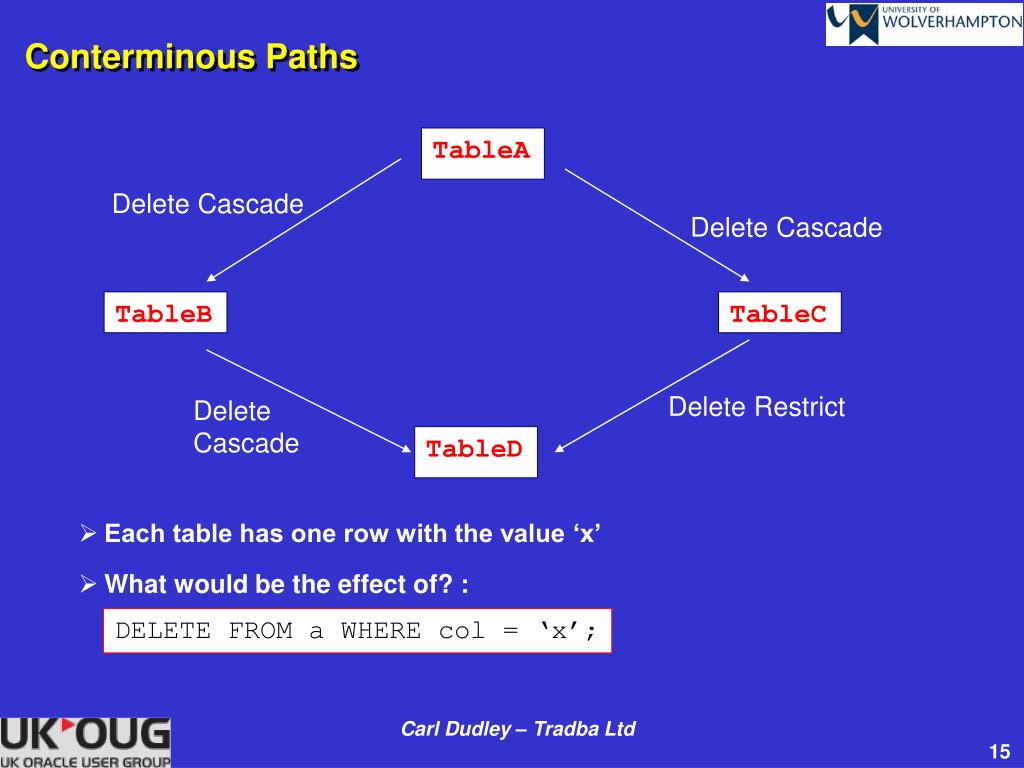 UNIVERSITY OF WOLVERHAMPTON

Conterminous Paths

TableA

Delete Cascade

Delete Cascade

TableB

TableC

Delete Cascade

Delete Restrict

TableD

➢ Each table has one row with the value ‘x’

➢ What would be the effect of? :

DELETE FROM a WHERE col = ‘x’;

UK OUG
UK ORACLE USER GROUP

Carl Dudley – Tradba Ltd

15